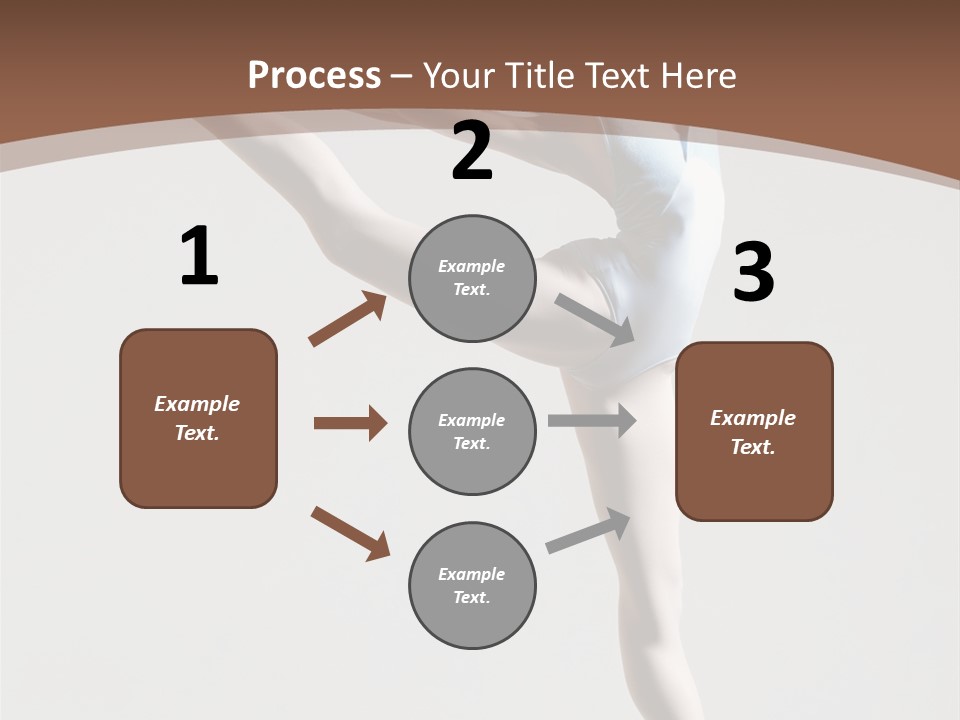 Process – Your Title Text Here

1

Example Text.

2

Example Text.

Example Text.

Example Text.

3

Example Text.